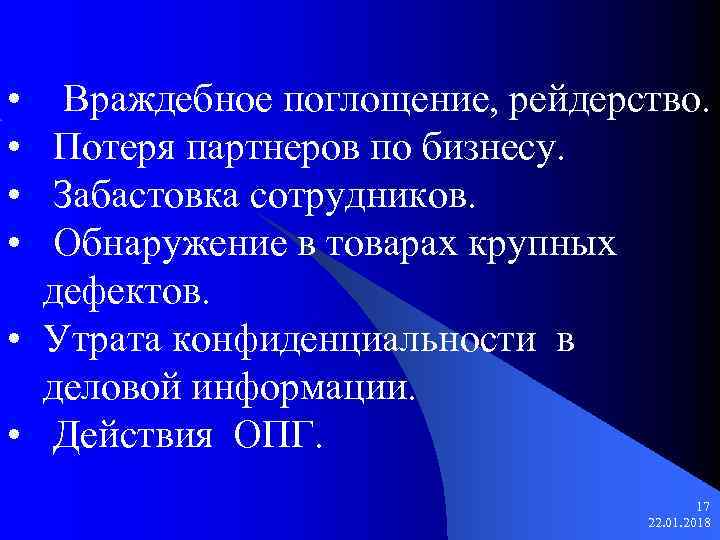 • Враждебное поглощение, рейдерство.
• Потеря партнеров по бизнесу.
• Забастовка сотрудников.
• Обнаружение в товарах крупных дефектов.
• Утрата конфиденциальности в деловой информации.
• Действия ОПГ.

17
22.01.2018